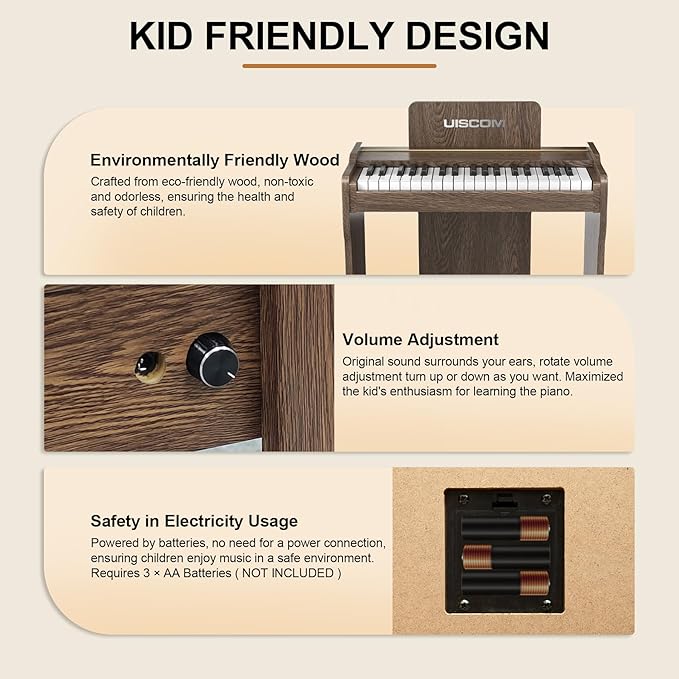 KID FRIENDLY DESIGN

UISCOM

Environmentally Friendly Wood

Crafted from eco-friendly wood, non-toxic and odorless, ensuring the health and safety of children.

Volume Adjustment

Original sound surrounds your ears, rotate volume adjustment turn up or down as you want. Maximized the kid's enthusiasm for learning the piano.

Safety in Electricity Usage

Powered by batteries, no need for a power connection, ensuring children enjoy music in a safe environment. Requires 3 × AA Batteries ( NOT INCLUDED )